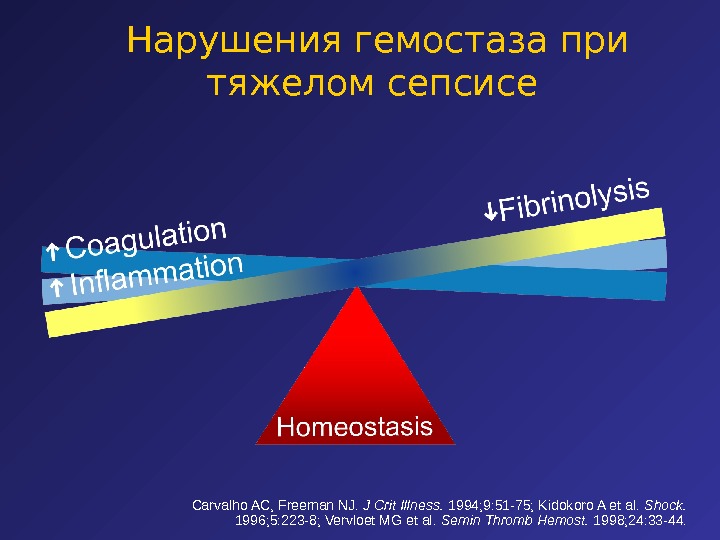 Нарушения гемостаза при тяжелом сепсисе

↑Coagulation
↑Inflammation

↓Fibrinolysis

Homeostasis

Carvalho AC, Freeman NJ. J Crit Illness. 1994;9:51-75; Kidokoro A et al. Shock. 1996;5:223-8; Vervloet MG et al. Semin Thromb Hemost. 1998;24:33-44.